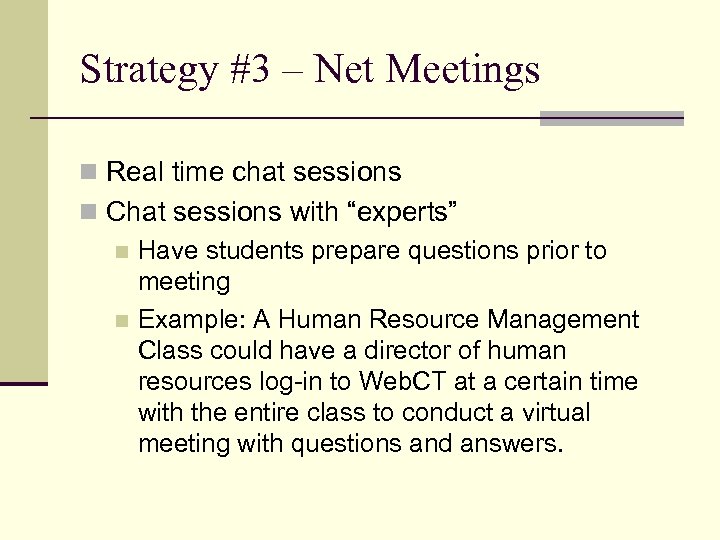 Strategy #3 – Net Meetings

Real time chat sessions
Chat sessions with “experts”
Have students prepare questions prior to meeting
Example: A Human Resource Management Class could have a director of human resources log-in to WebCT at a certain time with the entire class to conduct a virtual meeting with questions and answers.